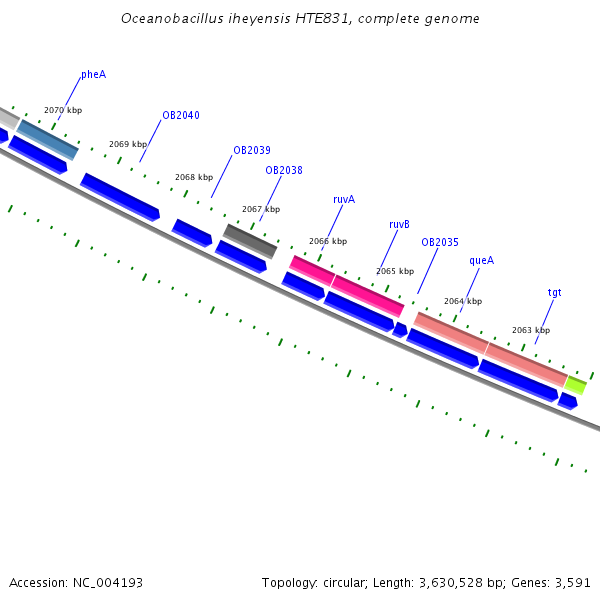 Oceanobacillus iheyensis HTE831, complete genome

pheA
2070 kbp
OB2040
2069 kbp
OB2039
2068 kbp
OB2038
2067 kbp
ruvA
2066 kbp
ruvB
2065 kbp
OB2035
queA
2064 kbp
tgt
2063 kbp

Accession: NC_004193
Topology: circular; Length: 3,630,528 bp; Genes: 3,591